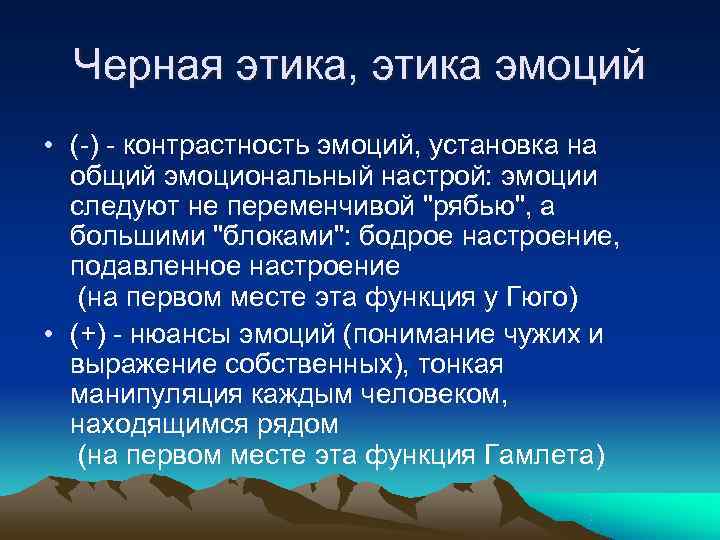 Черная этика, этика эмоций

• (-) - контрастность эмоций, установка на общий эмоциональный настрой: эмоции следуют не переменчивой "рябью", а большими "блоками": бодрое настроение, подавленное настроение
(на первом месте эта функция у Гюго)

• (+) - нюансы эмоций (понимание чужих и выражение собственных), тонкая манипуляция каждым человеком, находящимся рядом
(на первом месте эта функция Гамлета)